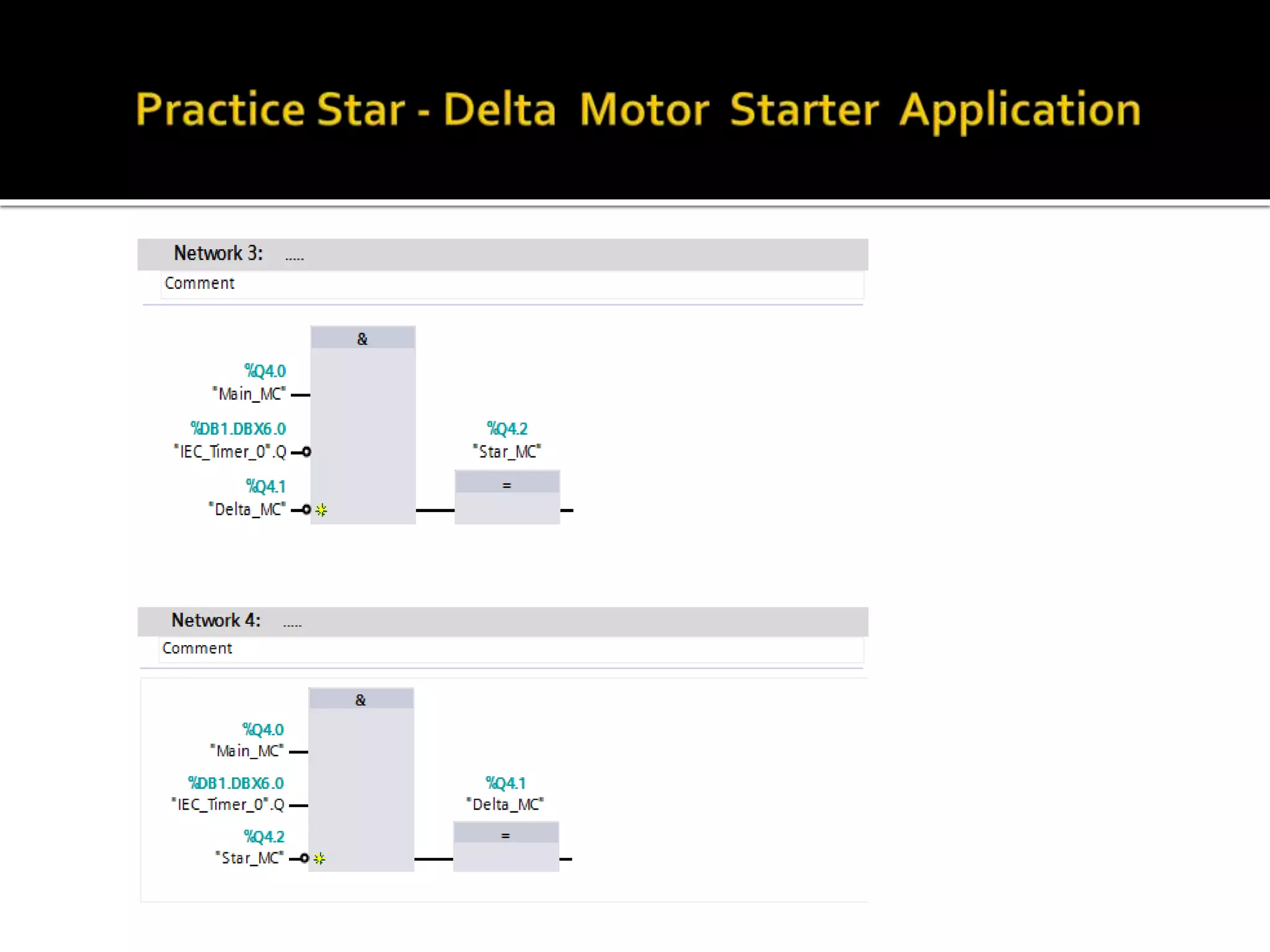 Practice Star - Delta Motor Starter Application

Network 3: .....

Comment

&

%Q4.0
"Main_MC"

%DB1.DBX6.0
"IEC_Timer_0".Q

%Q4.1
"Delta_MC"

%Q4.2
"Star_MC"

=

Network 4: .....

Comment

&

%Q4.0
"Main_MC"

%DB1.DBX6.0
"IEC_Timer_0".Q

%Q4.2
"Star_MC"

%Q4.1
"Delta_MC"

=